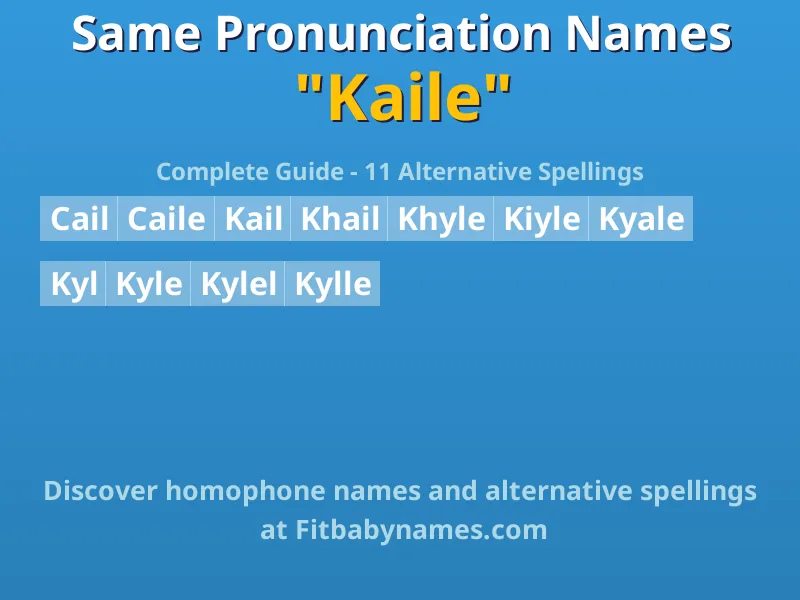 Same Pronunciation Names
"Kaile"

Complete Guide - 11 Alternative Spellings

Cail Caile Kail Khail Khyle Kiyle Kyale

Kyl Kyle Kylel Kylle

Discover homophone names and alternative spellings at Fitbabynames.com